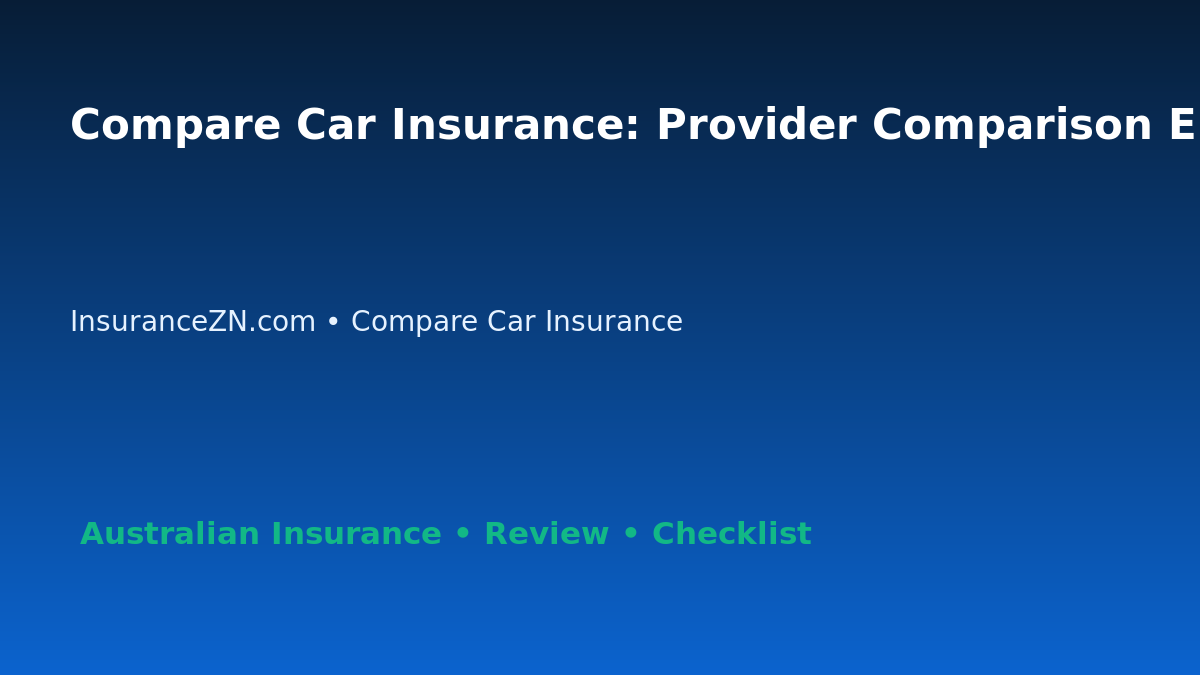 Compare Car Insurance: Provider Comparison E

InsuranceZN.com • Compare Car Insurance

Australian Insurance • Review • Checklist